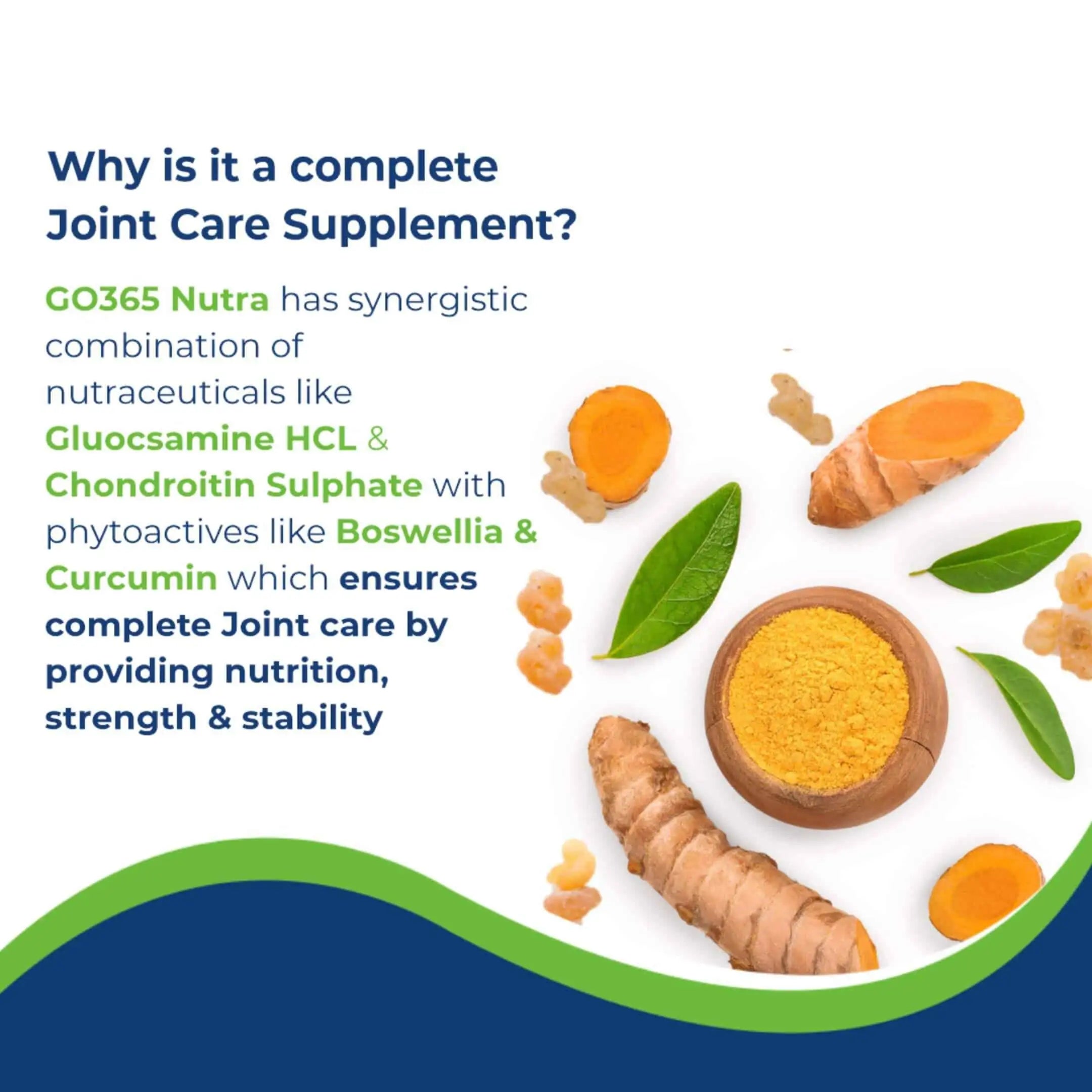 Why is it a complete Joint Care Supplement?

GO365 Nutra has synergistic combination of nutraceuticals like Gluocsamine HCL & Chondroitin Sulphate with phytoactives like Boswellia & Curcumin which ensures complete Joint care by providing nutrition, strength & stability